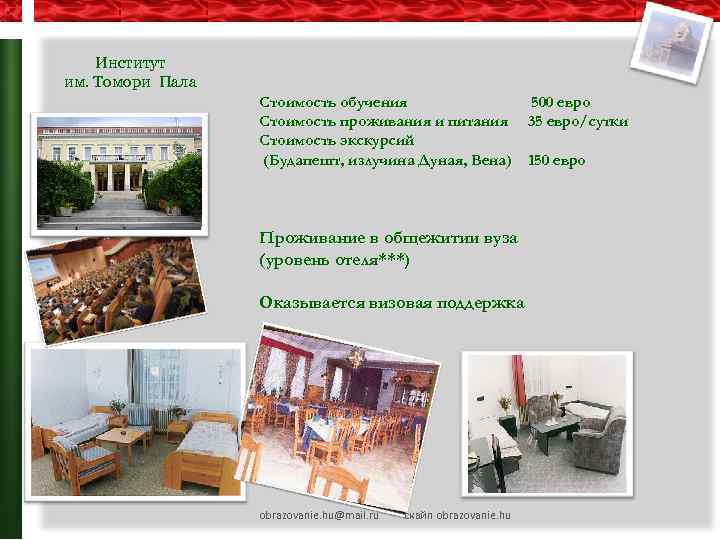 Институт
им. Томори Пала

Стоимость обучения 500 евро
Стоимость проживания и питания 35 евро/сутки
Стоимость экскурсий
(Будапешт, излучина Дуная, Вена) 150 евро

Проживание в общежитии вуза
(уровень отеля***)

Оказывается визовая поддержка

obrazovanie.hu@mail.ru скайп obrazovanie.hu